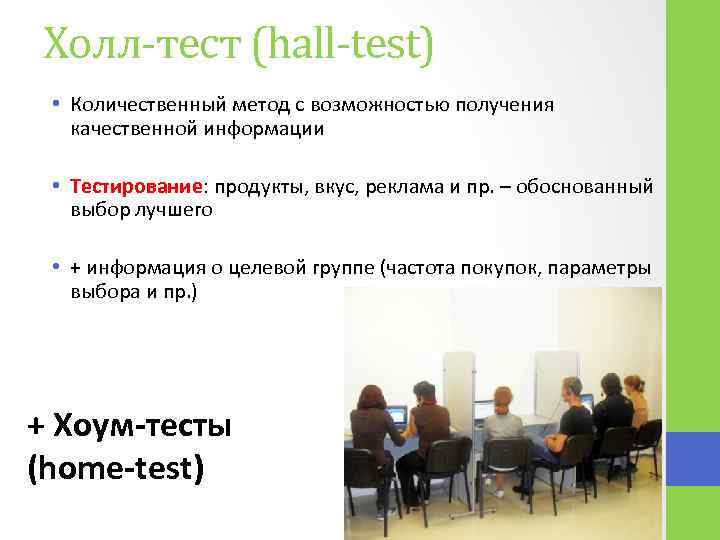 Холл-тест (hall-test)

• Количественный метод с возможностью получения качественной информации

• Тестирование: продукты, вкус, реклама и пр. – обоснованный выбор лучшего

• + информация о целевой группе (частота покупок, параметры выбора и пр.)

+ Хоум-тесты (home-test)